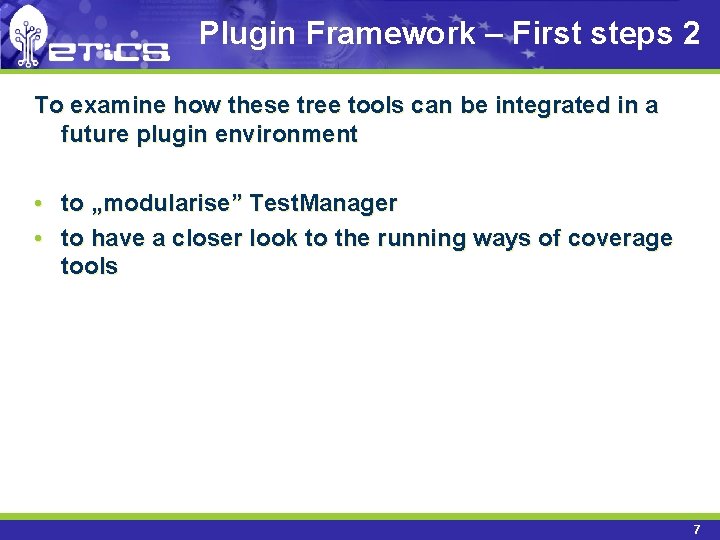 eTiCS

Plugin Framework – First steps 2

To examine how these tree tools can be integrated in a future plugin environment

• to „modularise” TestManager
• to have a closer look to the running ways of coverage tools

7